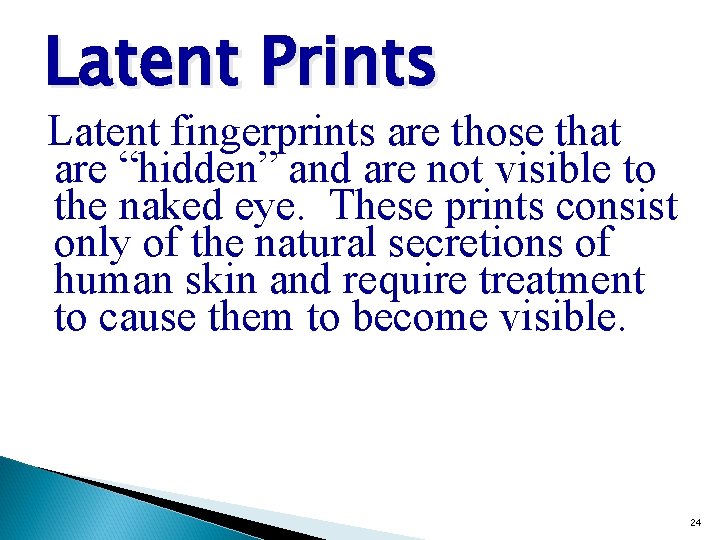 Latent Prints

Latent fingerprints are those that are “hidden” and are not visible to the naked eye. These prints consist only of the natural secretions of human skin and require treatment to cause them to become visible.

24